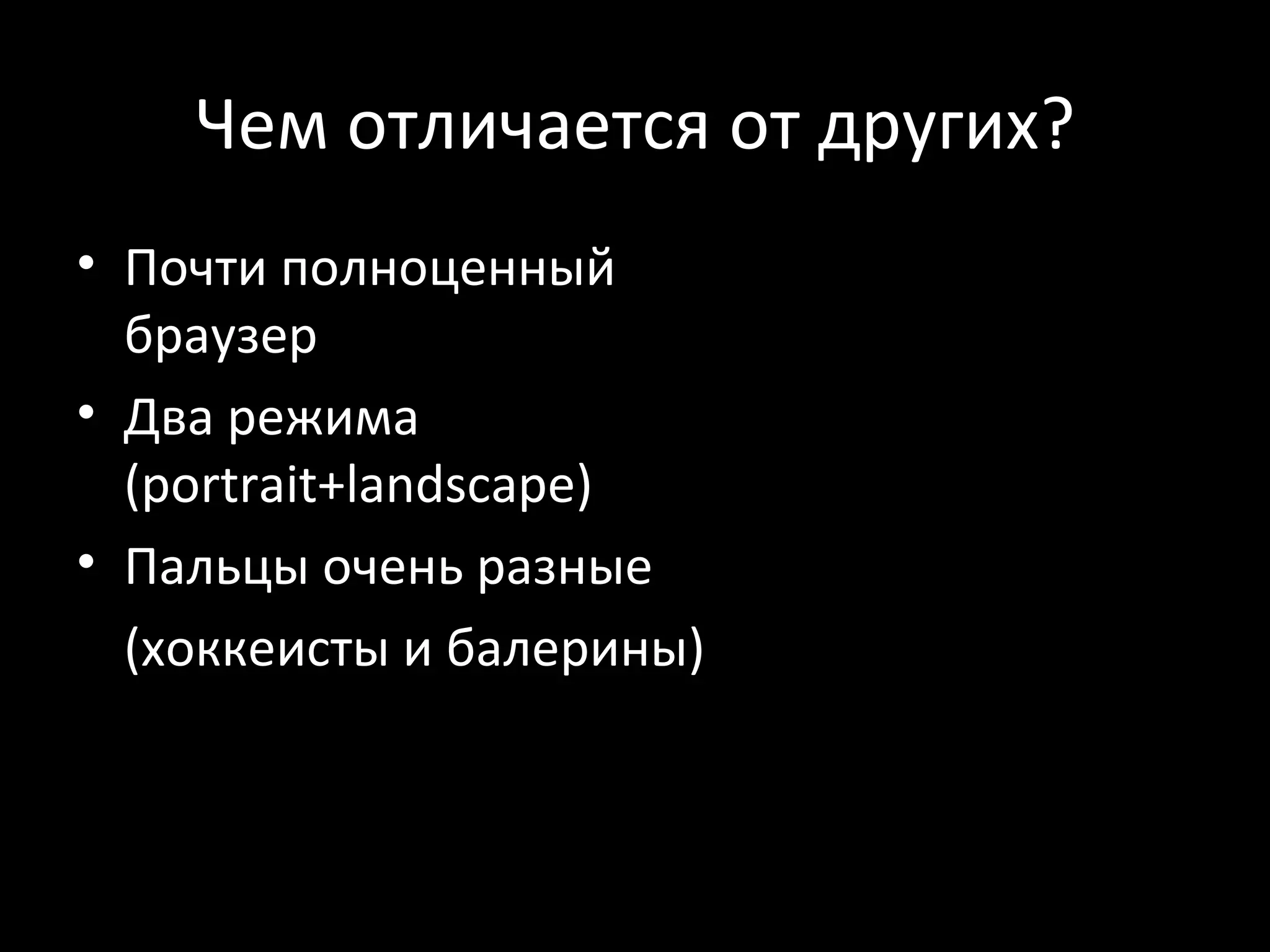 Чем отличается от других?

• Почти полноценный браузер
• Два режима (portrait+landscape)
• Пальцы очень разные (хоккеисты и балерины)